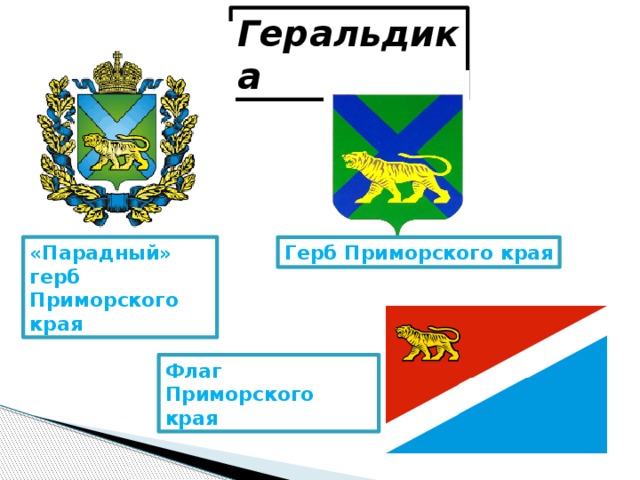 Геральдика

«Парадный» герб Приморского края

Герб Приморского края

Флаг Приморского края